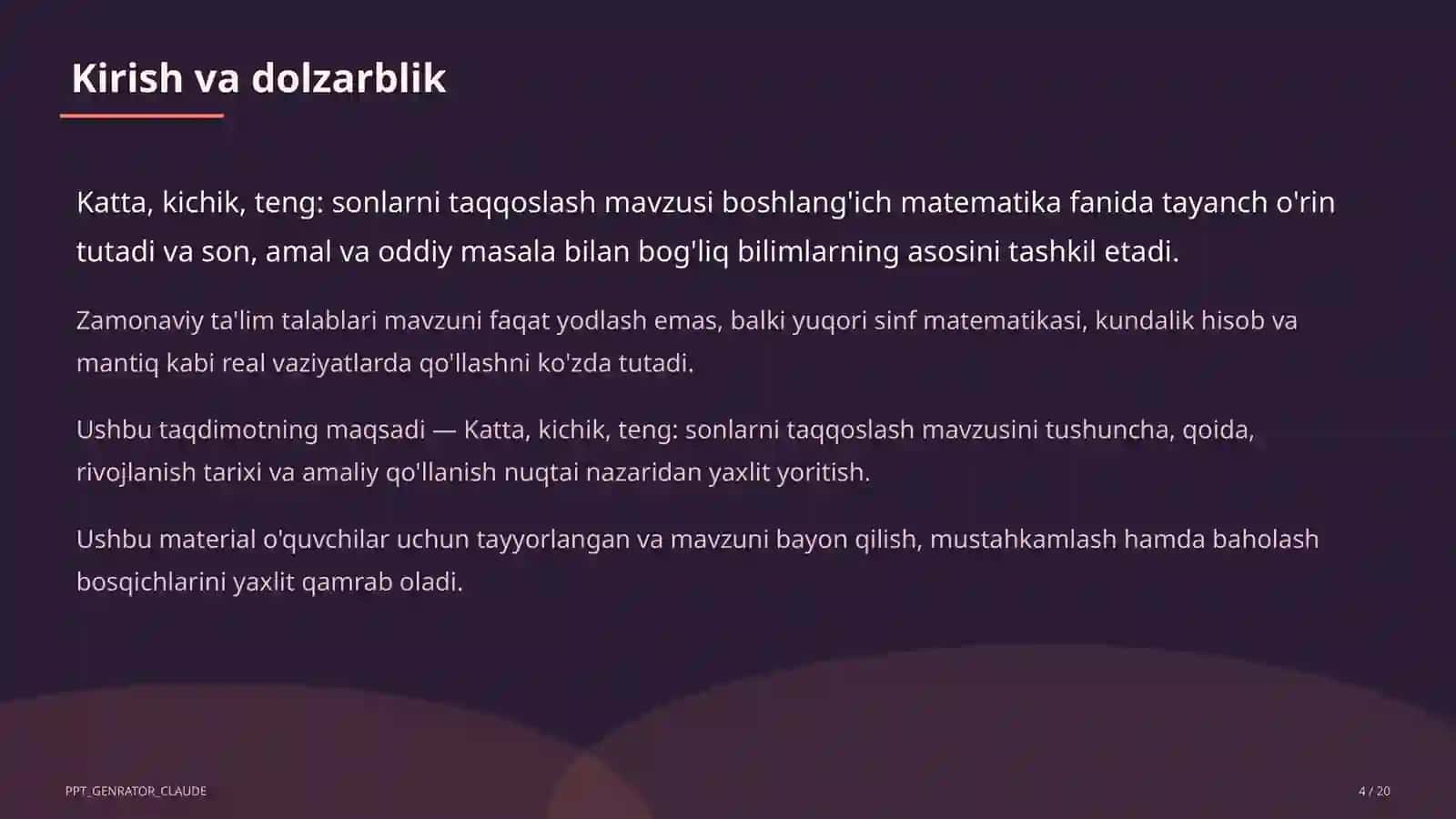 Kirish va dolzarblik

Katta, kichik, teng: sonlarni taqqoslash mavzusi boshlang'ich matematika fanida tayanch o'rin tutadi va son, amal va oddiy masala bilan bog'liq bilimlarning asosini tashkil etadi.

Zamonaviy ta'lim talablari mavzuni faqat yodlash emas, balki yuqori sinf matematikasi, kundalik hisob va mantiq kabi real vaziyatlarda qo'llashni ko'zda tutadi.

Ushbu taqdimotning maqsadi — Katta, kichik, teng: sonlarni taqqoslash mavzusini tushuncha, qoida, rivojlanish tarixi va amaliy qo'llanish nuqtai nazaridan yaxlit yoritish.

Ushbu material o'quvchilar uchun tayyorlangan va mavzuni bayon qilish, mustahkamlash hamda baholash bosqichlarini yaxlit qamrab oladi.

PPT_GENRATOR_CLAUDE

4 / 20